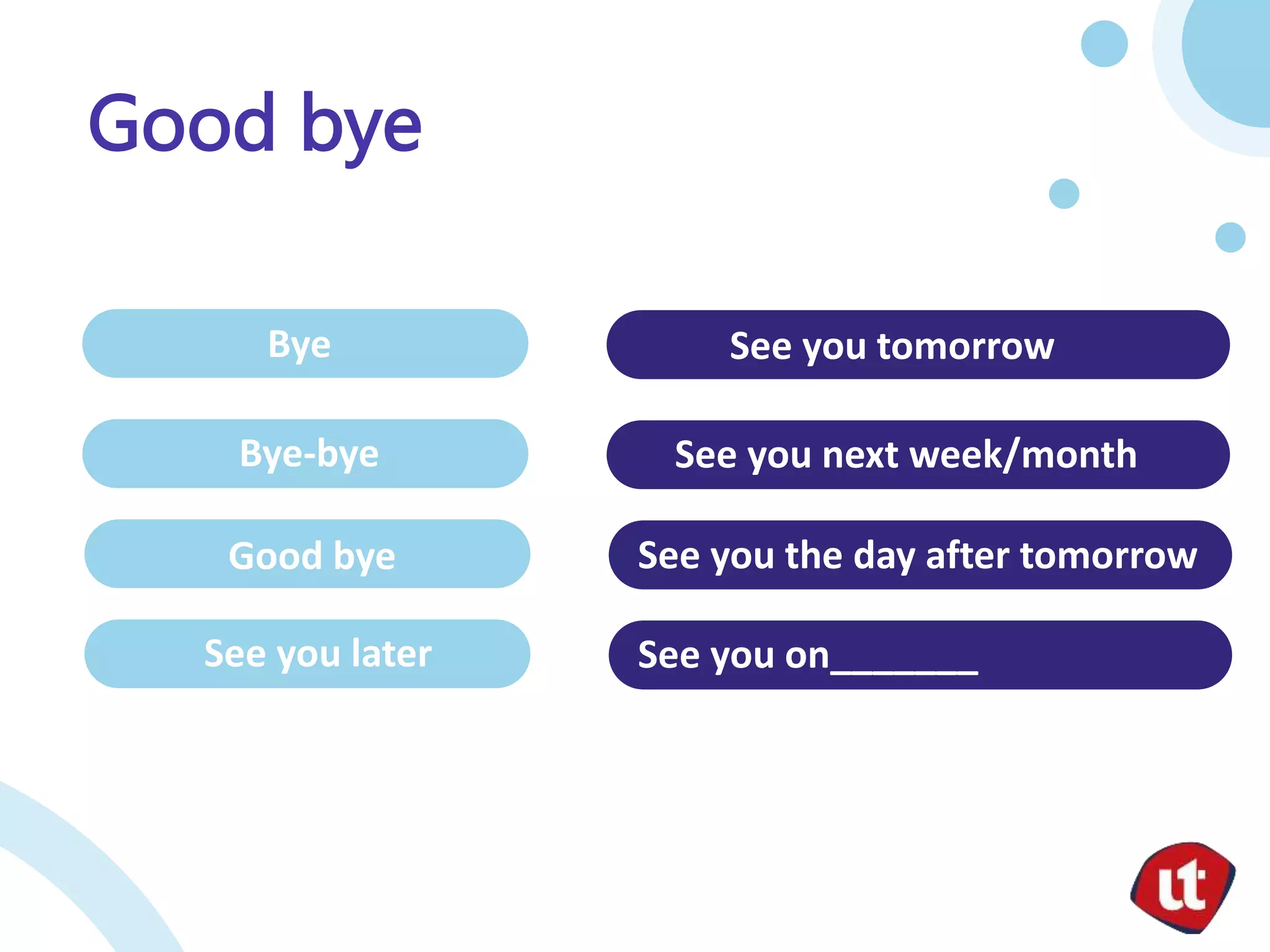 Good bye

Bye

Bye-bye

Good bye

See you later

See you tomorrow

See you next week/month

See you the day after tomorrow

See you on________

ut